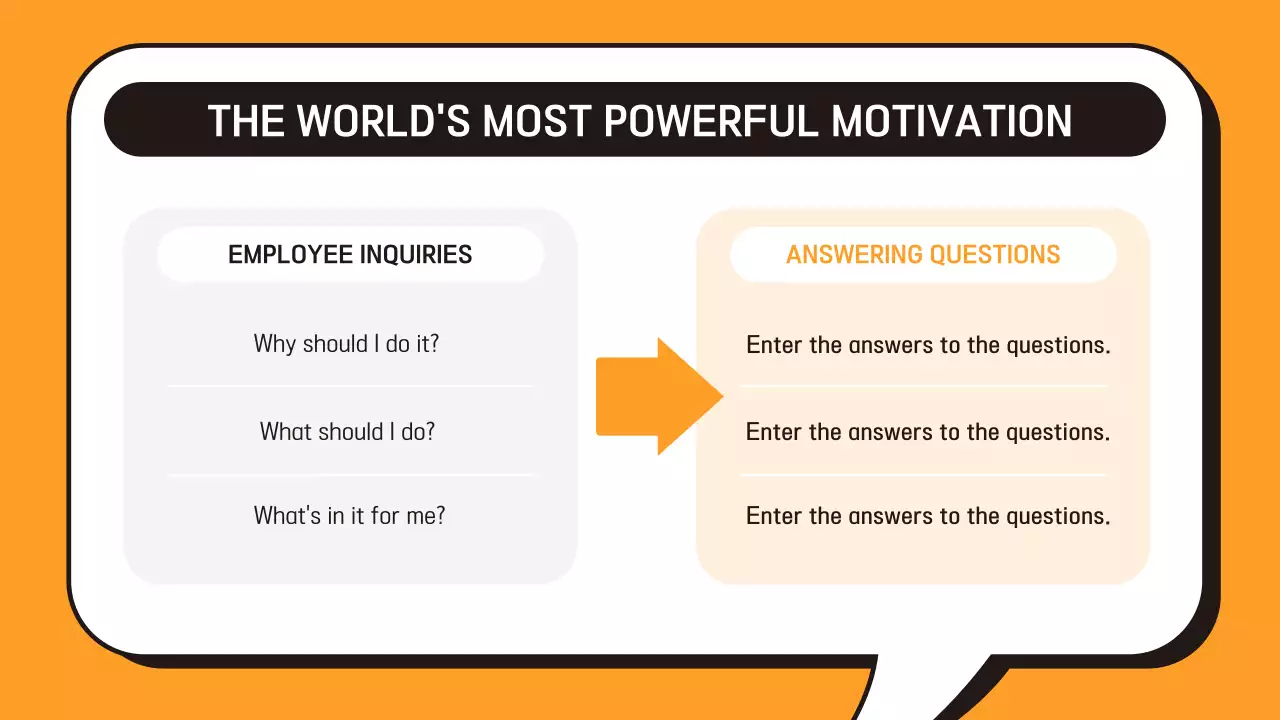 THE WORLD'S MOST POWERFUL MOTIVATION

EMPLOYEE INQUIRIES

Why should I do it?

What should I do?

What's in it for me?

ANSWERING QUESTIONS

Enter the answers to the questions.

Enter the answers to the questions.

Enter the answers to the questions.